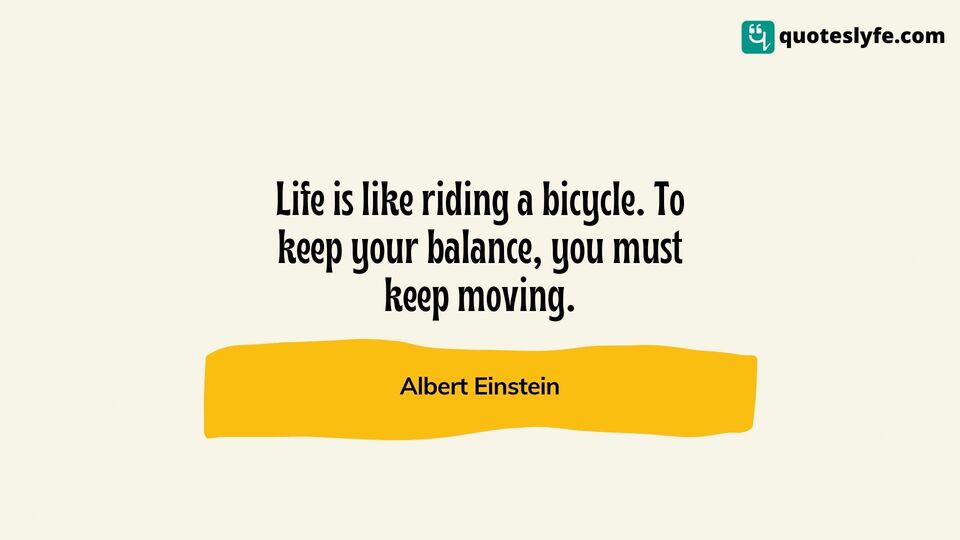 quoteslyfe.com

Life is like riding a bicycle. To keep your balance, you must keep moving.

Albert Einstein